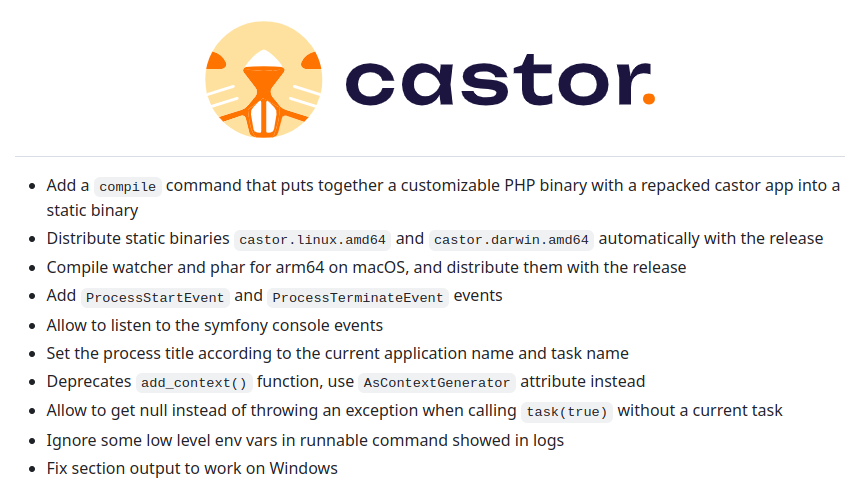 castor.

- Add a compile command that puts together a customizable PHP binary with a repacked castor app into a static binary
- Distribute static binaries castor.linux.amd64 and castor.darwin.amd64 automatically with the release
- Compile watcher and phar for arm64 on macOS, and distribute them with the release
- Add ProcessStartEvent and ProcessTerminateEvent events
- Allow to listen to the symfony console events
- Set the process title according to the current application name and task name
- Deprecates add_context() function, use AsContextGenerator attribute instead
- Allow to get null instead of throwing an exception when calling task(true) without a current task
- Ignore some low level env vars in runnable command showed in logs
- Fix section output to work on Windows